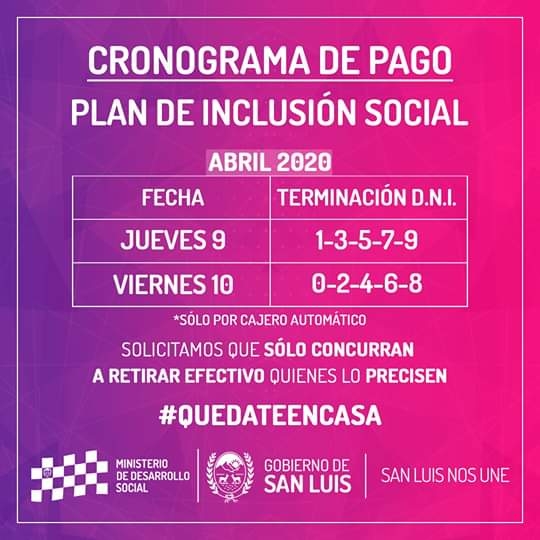 CRONOGRAMA DE PAGO

PLAN DE INCLUSIÓN SOCIAL

ABRIL 2020

| FECHA | TERMINACIÓN D.N.I. |
|---|---|
| JUEVES 9 | 1-3-5-7-9 |
| VIERNES 10 | 0-2-4-6-8 |

*SÓLO POR CAJERO AUTOMÁTICO

SOLICITAMOS QUE SÓLO CONCURRAN A RETIRAR EFECTIVO QUIENES LO PRECISEN

#QUEDATEENCASA

MINISTERIO
DE DESARROLLO
SOCIAL

GOBIERNO DE
SAN LUIS

SAN LUIS NOS UNE